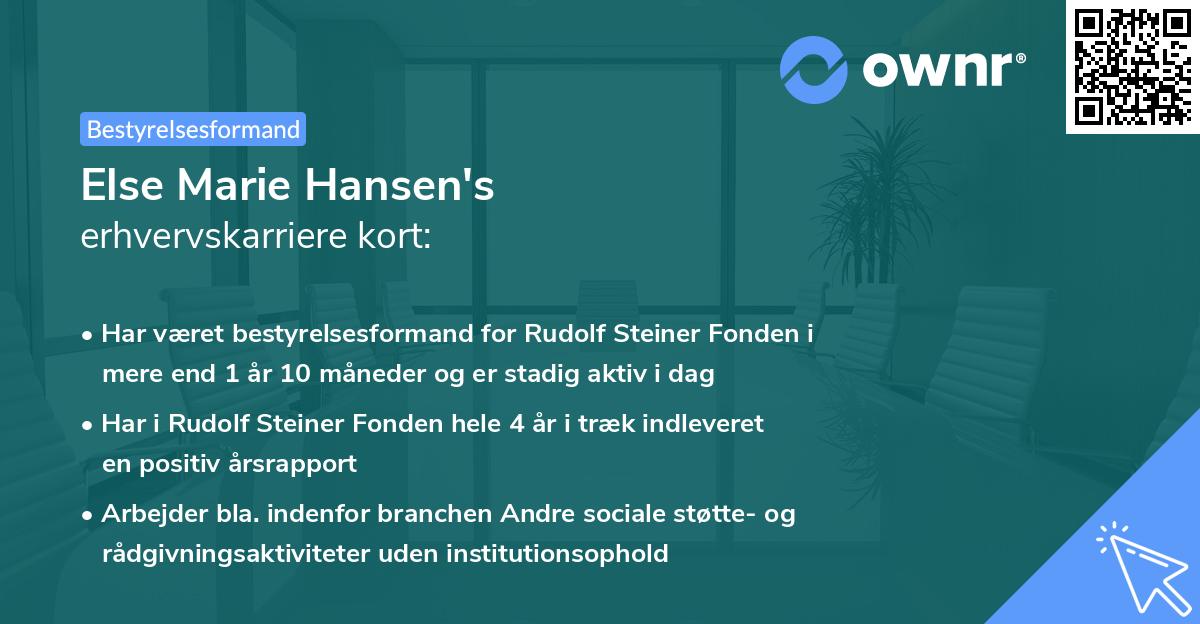 ownr®

Bestyrelsesformand

Else Marie Hansen's
erhvervskarriere kort:

• Har været bestyrelsesformand for Rudolf Steiner Fonden i mere end 1 år 10 måneder og er stadig aktiv i dag

• Har i Rudolf Steiner Fonden hele 4 år i træk indleveret en positiv årsrapport

• Arbejder bla. indenfor branchen Andre sociale støtte- og rådgivningsaktiviteter uden institutionsophold